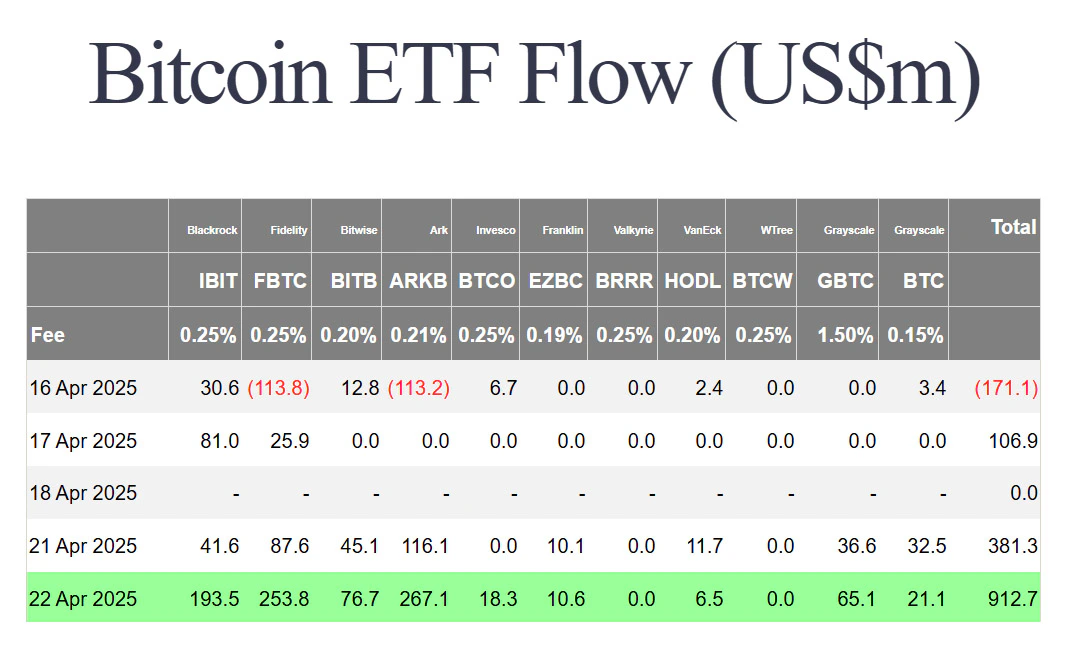 Bitcoin ETF Flow (US$m)

| | Blackrock | Fidelity | Bitwise | Ark | Invesco | Franklin | Valkyrie | VanEck | WTree | Grayscale | Grayscale | Total |
|---|---|---|---|---|---|---|---|---|---|---|---|---|
| | IBIT | FBTC | BITB | ARKB | BTCO | EZBC | BRRR | HODL | BTCW | GBTC | BTC | |
| Fee | 0.25% | 0.25% | 0.20% | 0.21% | 0.25% | 0.19% | 0.25% | 0.20% | 0.25% | 1.50% | 0.15% | |
| 16 Apr 2025 | 30.6 | (113.8) | 12.8 | (113.2) | 6.7 | 0.0 | 0.0 | 2.4 | 0.0 | 0.0 | 3.4 | (171.1) |
| 17 Apr 2025 | 81.0 | 25.9 | 0.0 | 0.0 | 0.0 | 0.0 | 0.0 | 0.0 | 0.0 | 0.0 | 0.0 | 106.9 |
| 18 Apr 2025 | - | - | - | - | - | - | - | - | - | - | - | 0.0 |
| 21 Apr 2025 | 41.6 | 87.6 | 45.1 | 116.1 | 0.0 | 10.1 | 0.0 | 11.7 | 0.0 | 36.6 | 32.5 | 381.3 |
| 22 Apr 2025 | 193.5 | 253.8 | 76.7 | 267.1 | 18.3 | 10.6 | 0.0 | 6.5 | 0.0 | 65.1 | 21.1 | 912.7 |